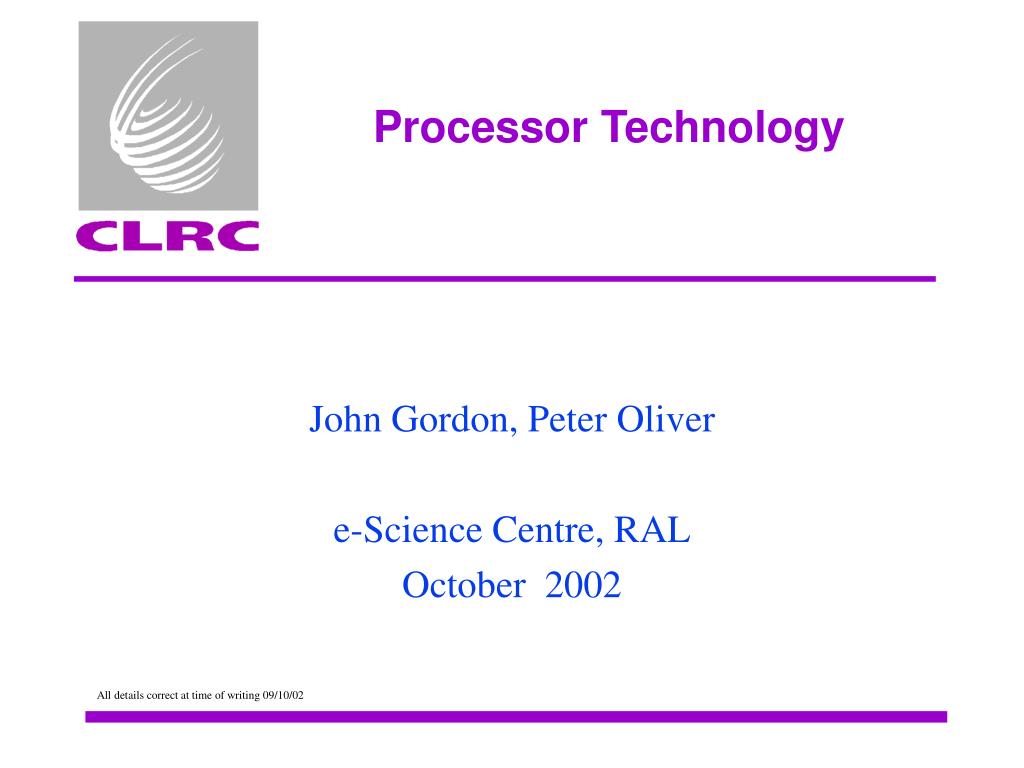 CLRC

Processor Technology

John Gordon, Peter Oliver

e-Science Centre, RAL

October 2002

All details correct at time of writing 09/10/02